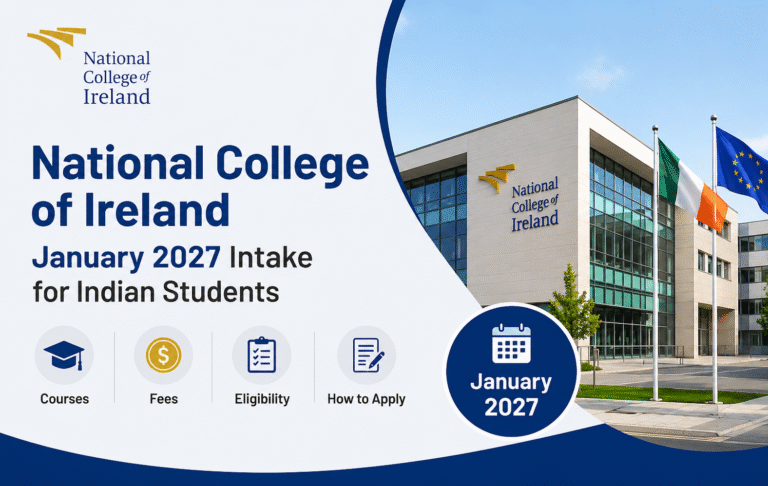 National College of Ireland

National College of Ireland

January 2027 Intake for Indian Students

Courses

Fees

Eligibility

How to Apply

National College of Ireland

January 2027